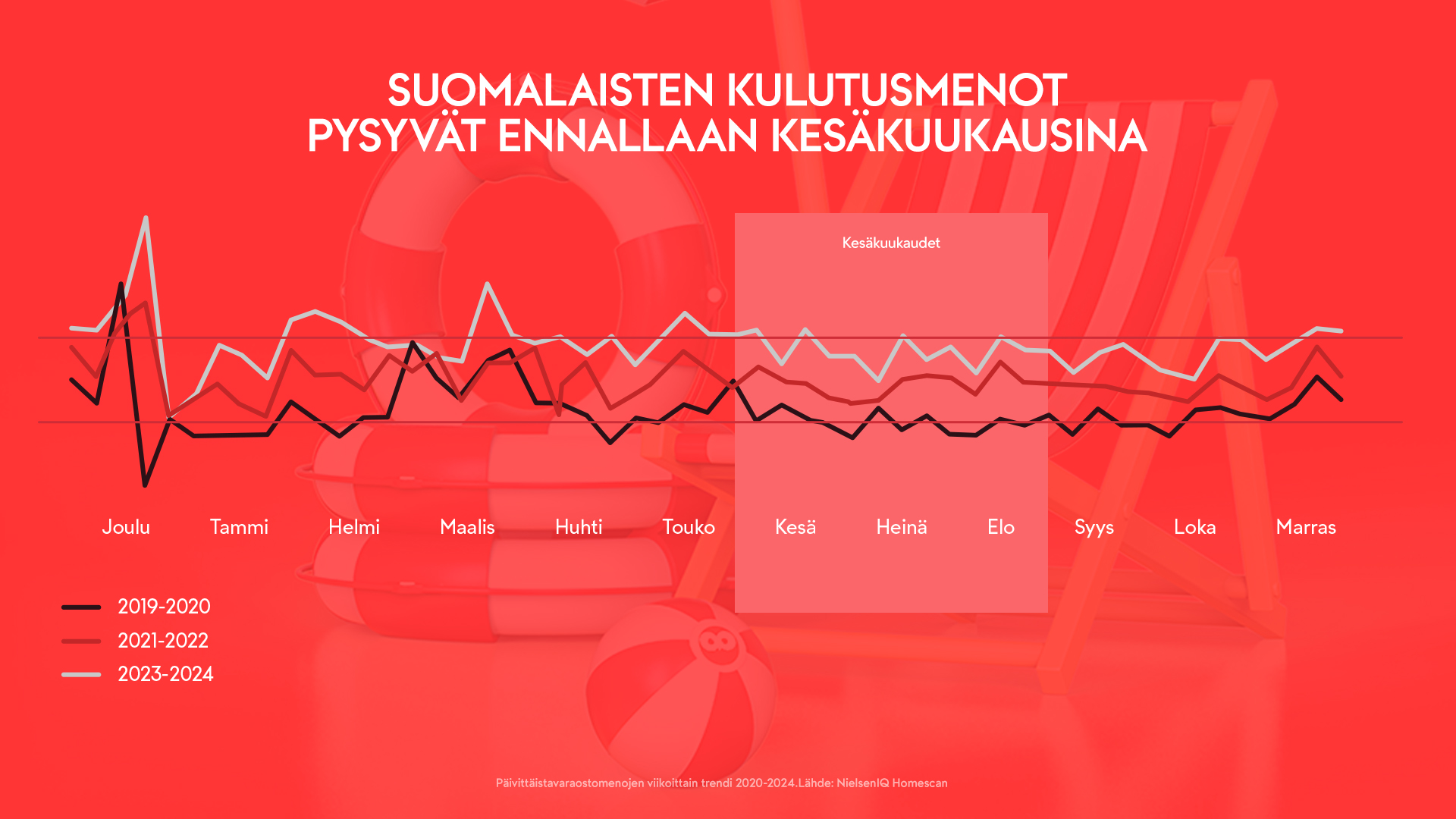 SUOMALAISTEN KULUTUSMENOT PYSYVÄT ENNALLAAN KESÄKUUKAUSINA

Kesäkuukaudet

Joulu Tammi Helmi Maalis Huhti Touko Kesä Heinä Elo Syys Loka Marras

2019-2020
2021-2022
2023-2024

Päivittäistavaraostomenojen viikoittain trendi 2020-2024.Lähde: NielsenIQ Homescan